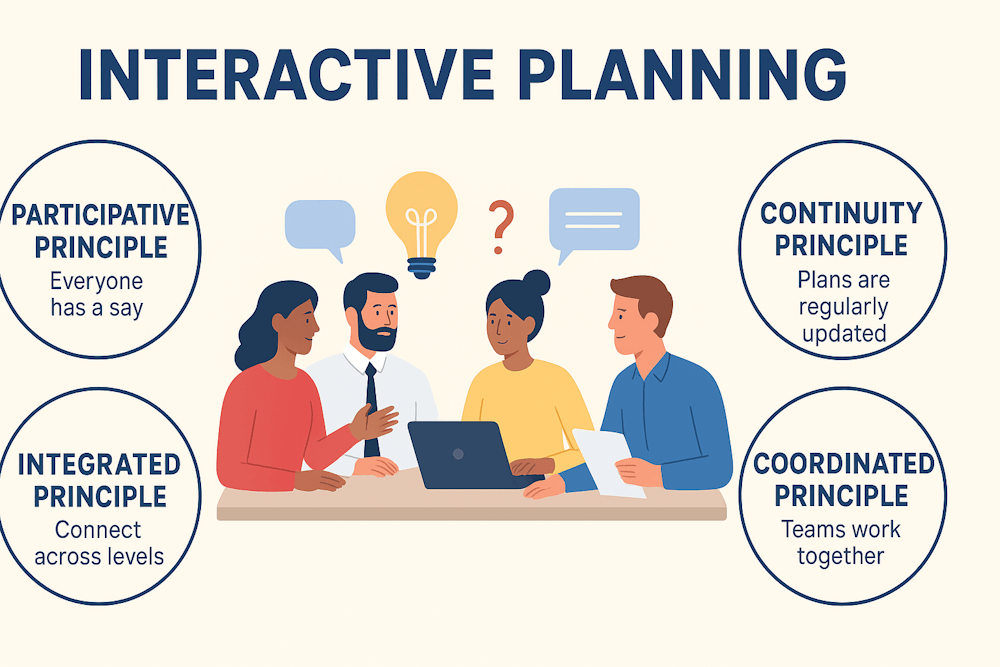 INTERACTIVE PLANNING

PARTICIPATIVE PRINCIPLE
Everyone has a say

INTEGRATED PRINCIPLE
Connect across levels

?

CONTINUITY PRINCIPLE
Plans are regularly updated

COORDINATED PRINCIPLE
Teams work together